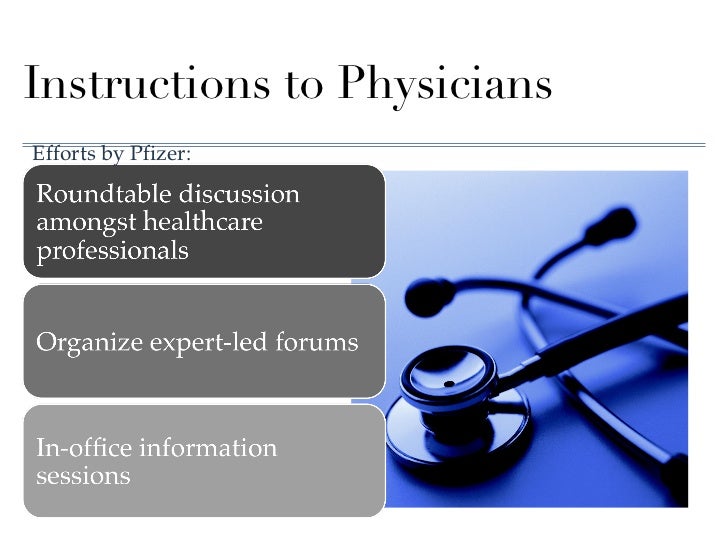 Instructions to Physicians

Efforts by Pfizer:

Roundtable discussion amongst healthcare professionals

Organize expert-led forums

In-office information sessions